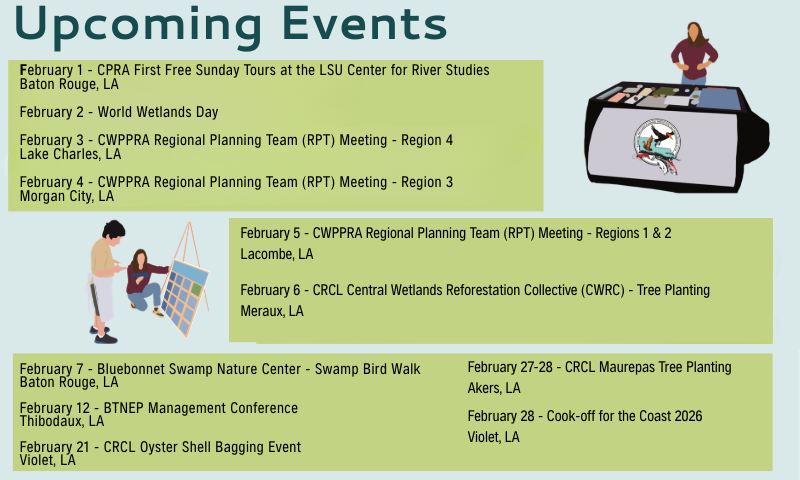 Upcoming Events

February 1 - CPRA First Free Sunday Tours at the LSU Center for River Studies
Baton Rouge, LA

February 2 - World Wetlands Day

February 3 - CWPPRA Regional Planning Team (RPT) Meeting - Region 4
Lake Charles, LA

February 4 - CWPPRA Regional Planning Team (RPT) Meeting - Region 3
Morgan City, LA

February 5 - CWPPRA Regional Planning Team (RPT) Meeting - Regions 1 & 2
Lacombe, LA

February 6 - CRCL Central Wetlands Reforestation Collective (CWRC) - Tree Planting
Meraux, LA

February 7 - Bluebonnet Swamp Nature Center - Swamp Bird Walk
Baton Rouge, LA

February 12 - BTNEP Management Conference
Thibodaux, LA

February 21 - CRCL Oyster Shell Bagging Event
Violet, LA

February 27-28 - CRCL Maurepas Tree Planting
Akers, LA

February 28 - Cook-off for the Coast 2026
Violet, LA